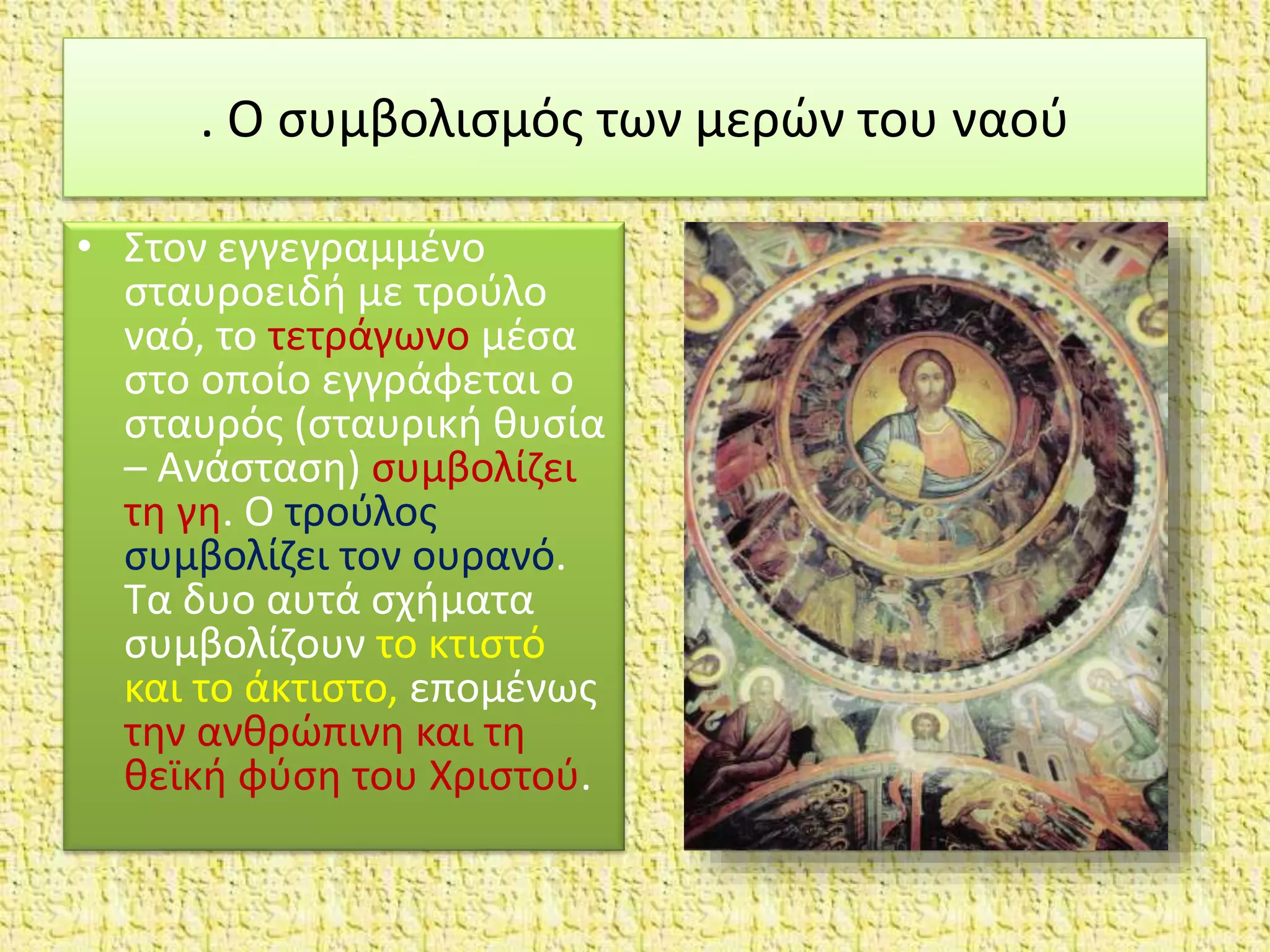 . Ο συμβολισμός των μερών του ναού

• Στον εγγεγραμμένο σταυροειδή με τρούλο ναό, το τετράγωνο μέσα στο οποίο εγγράφεται ο σταυρός (σταυρική θυσία – Ανάσταση) συμβολίζει τη γη. Ο τρούλος συμβολίζει τον ουρανό. Τα δυο αυτά σχήματα συμβολίζουν το κτιστό και το άκτιστο, επομένως την ανθρώπινη και τη θεϊκή φύση του Χριστού.